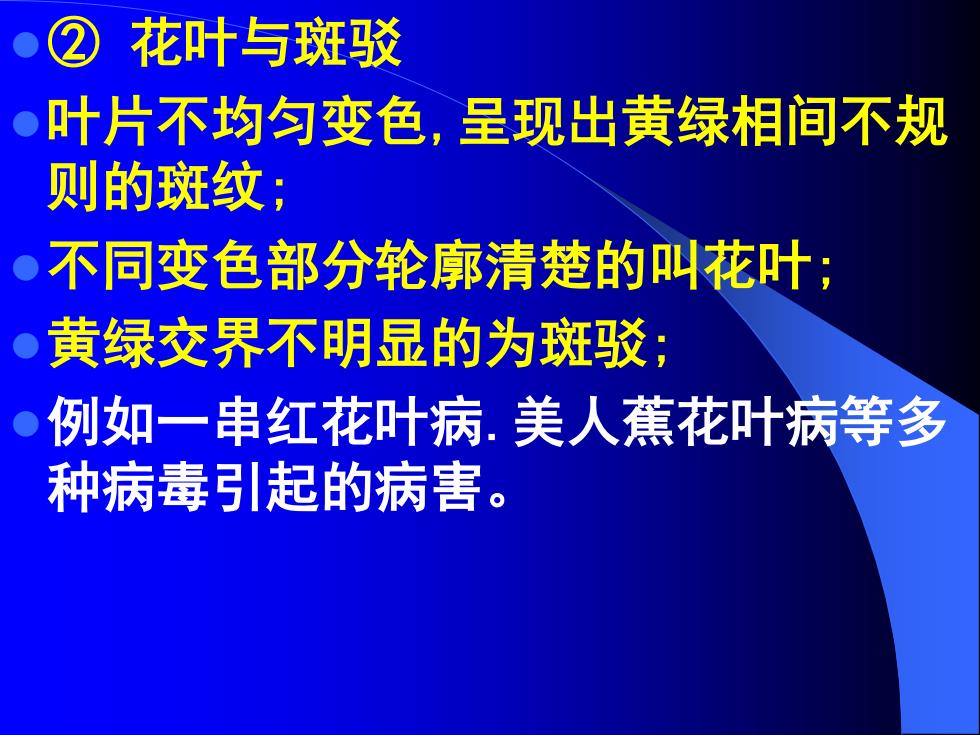 ② 花叶与斑驳

叶片不均匀变色, 呈现出黄绿相间不规则的斑纹;

不同变色部分轮廓清楚的叫花叶;

黄绿交界不明显的为斑驳;

例如一串红花叶病. 美人蕉花叶病等多种病毒引起的病害。